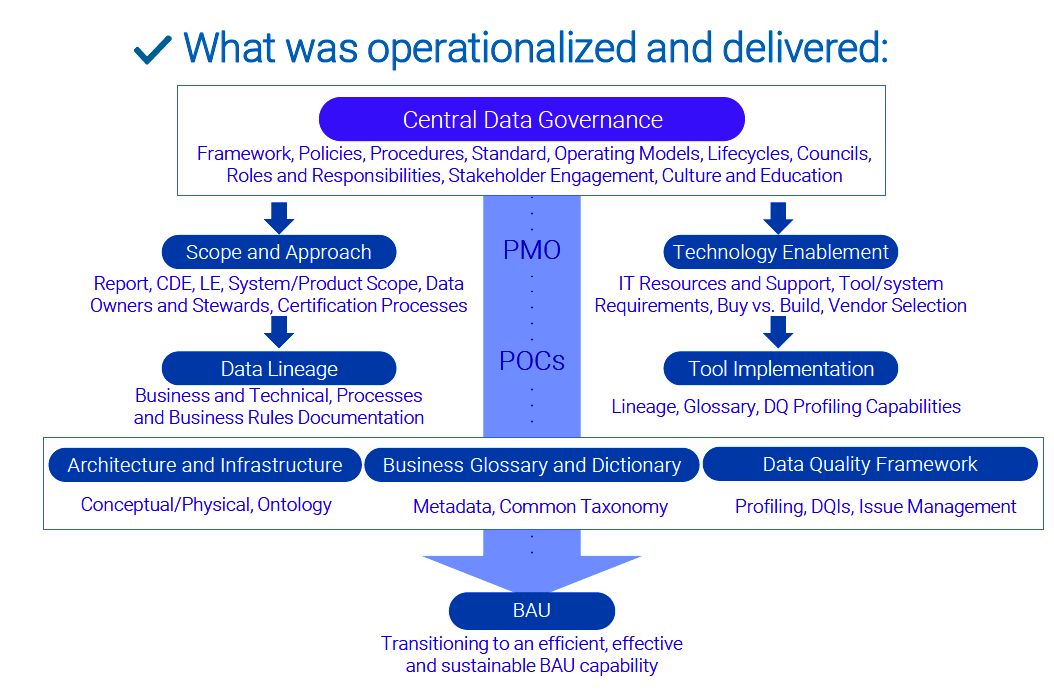 ✓ What was operationalized and delivered:

Central Data Governance

Framework, Policies, Procedures, Standard, Operating Models, Lifecycles, Councils, Roles and Responsibilities, Stakeholder Engagement, Culture and Education

Scope and Approach

Report, CDE, LE, System/Product Scope, Data Owners and Stewards, Certification Processes

Data Lineage

Business and Technical, Processes and Business Rules Documentation

PMO

POCs

Technology Enablement

IT Resources and Support, Tool/system Requirements, Buy vs. Build, Vendor Selection

Tool Implementation

Lineage, Glossary, DQ Profiling Capabilities

Architecture and Infrastructure

Conceptual/Physical, Ontology

Business Glossary and Dictionary

Metadata, Common Taxonomy

Data Quality Framework

Profiling, DQIs, Issue Management

BAU

Transitioning to an efficient, effective and sustainable BAU capability